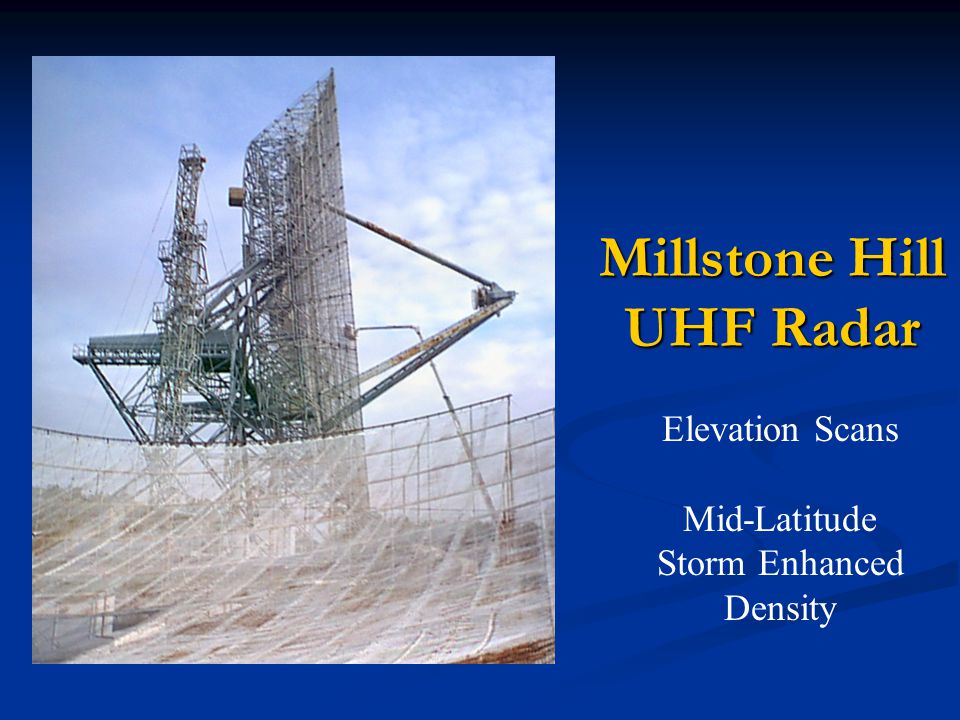 Millstone Hill
UHF Radar

Elevation Scans

Mid-Latitude
Storm Enhanced
Density